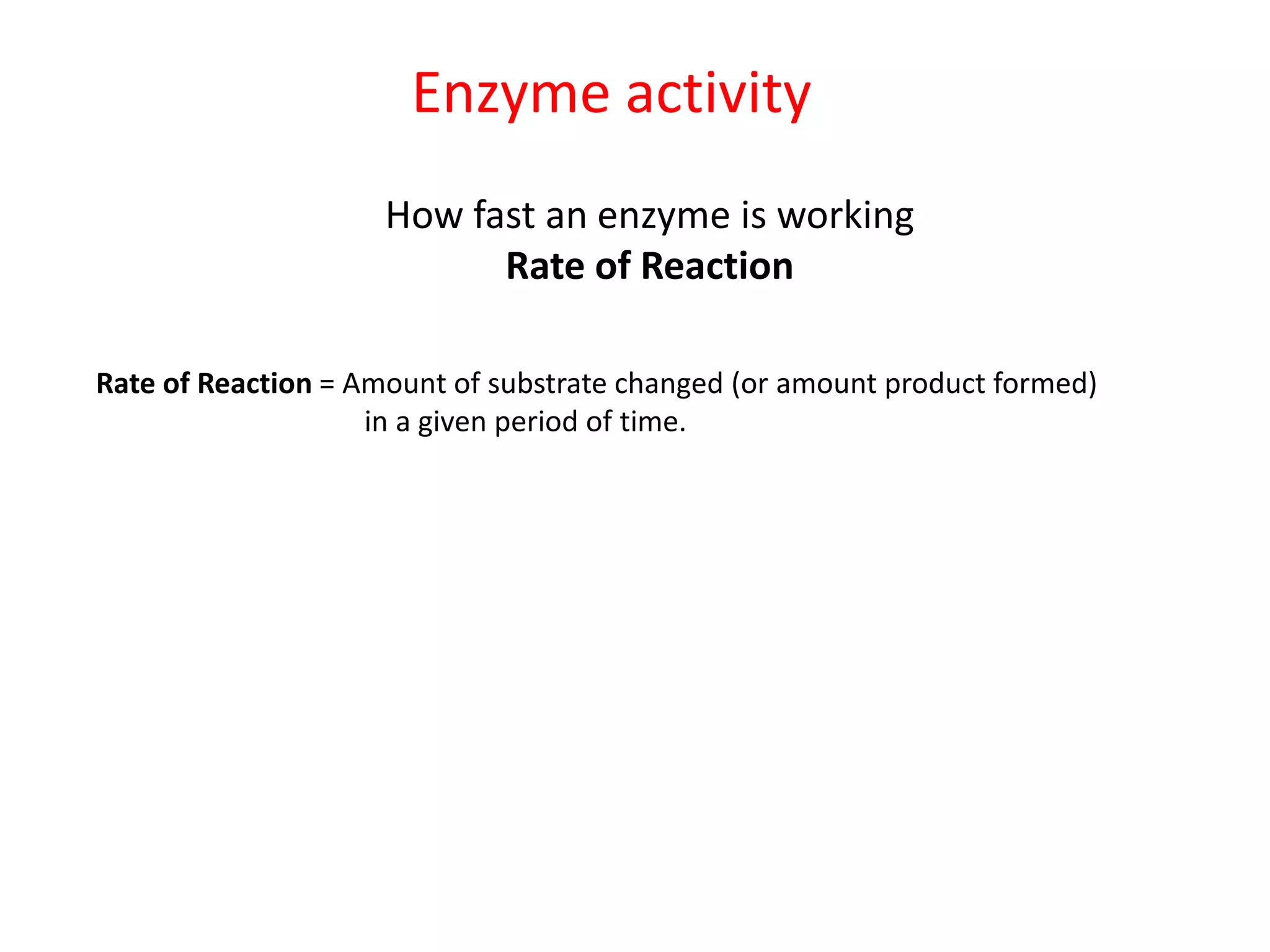 Enzyme activity

How fast an enzyme is working
Rate of Reaction

Rate of Reaction = Amount of substrate changed (or amount product formed) in a given period of time.